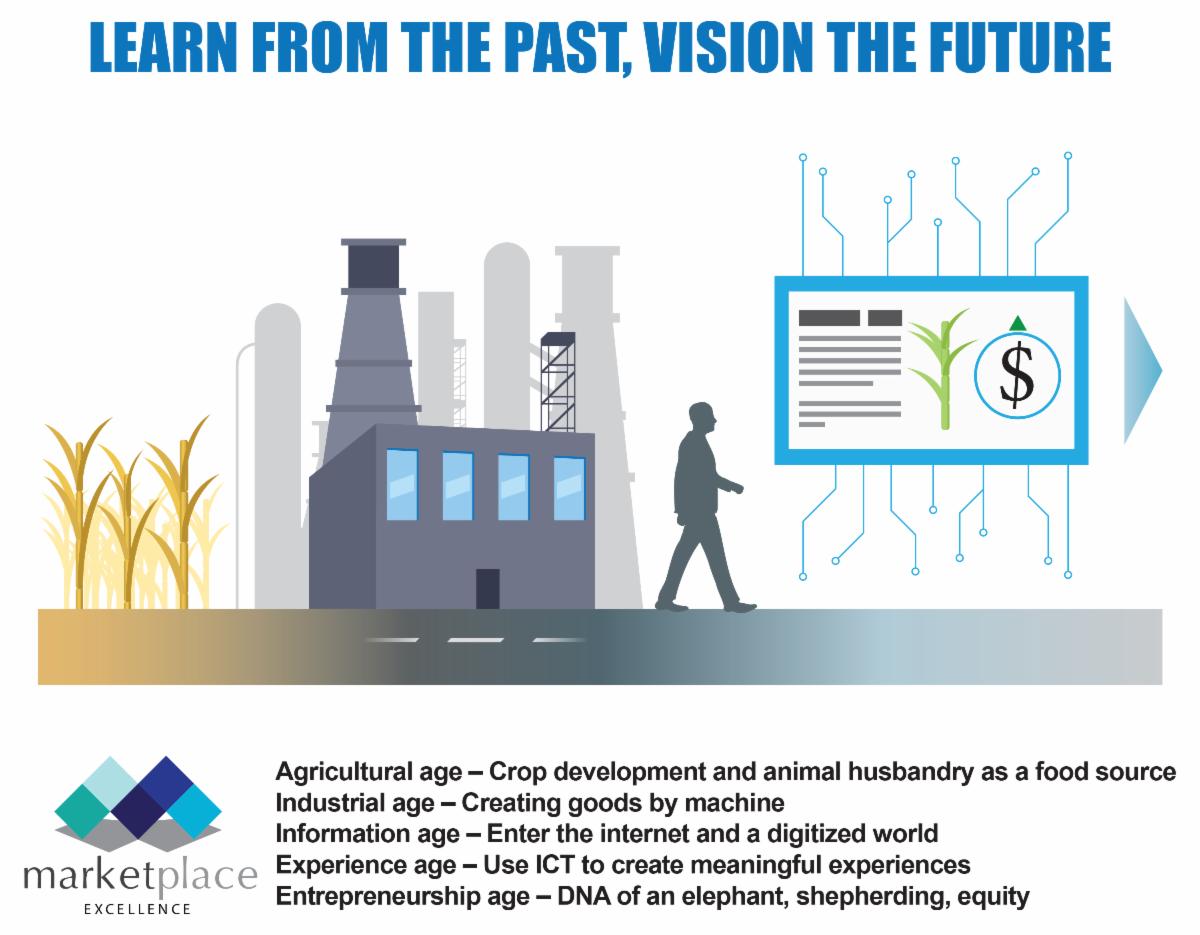 LEARN FROM THE PAST, VISION THE FUTURE

$

marketplace
EXCELLENCE

Agricultural age – Crop development and animal husbandry as a food source
Industrial age – Creating goods by machine
Information age – Enter the internet and a digitized world
Experience age – Use ICT to create meaningful experiences
Entrepreneurship age – DNA of an elephant, shepherding, equity